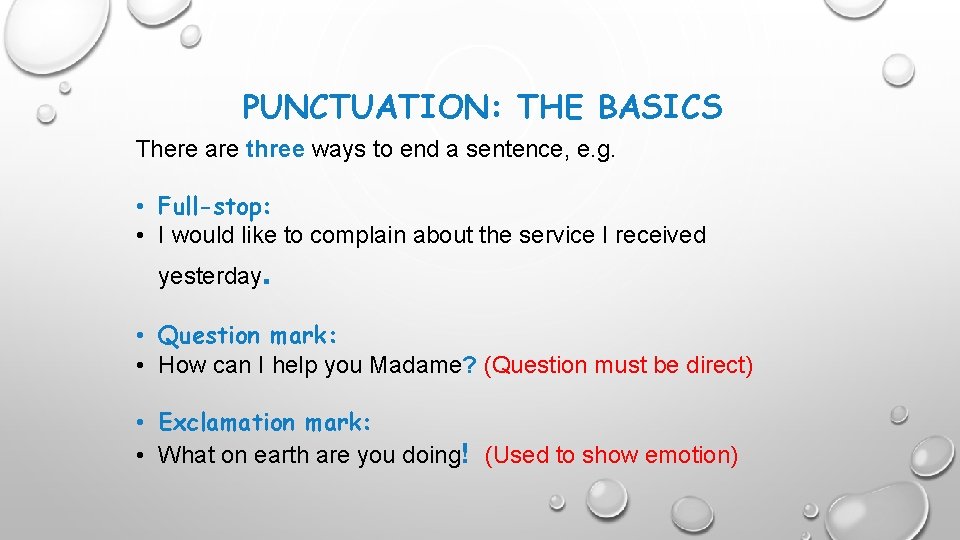 PUNCTUATION: THE BASICS

There are three ways to end a sentence, e.g.

• Full-stop:
• I would like to complain about the service I received yesterday.

• Question mark:
• How can I help you Madame? (Question must be direct)

• Exclamation mark:
• What on earth are you doing! (Used to show emotion)